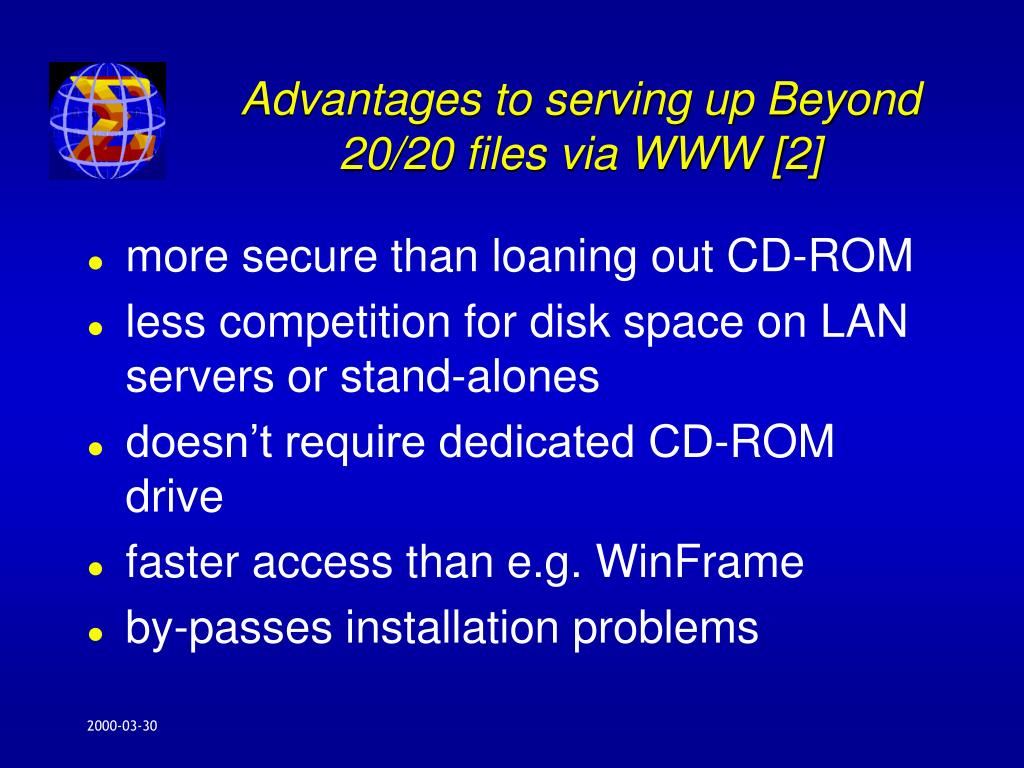 Advantages to serving up Beyond 20/20 files via WWW [2]

- more secure than loaning out CD-ROM
- less competition for disk space on LAN servers or stand-alones
- doesn’t require dedicated CD-ROM drive
- faster access than e.g. WinFrame
- by-passes installation problems

2000-03-30